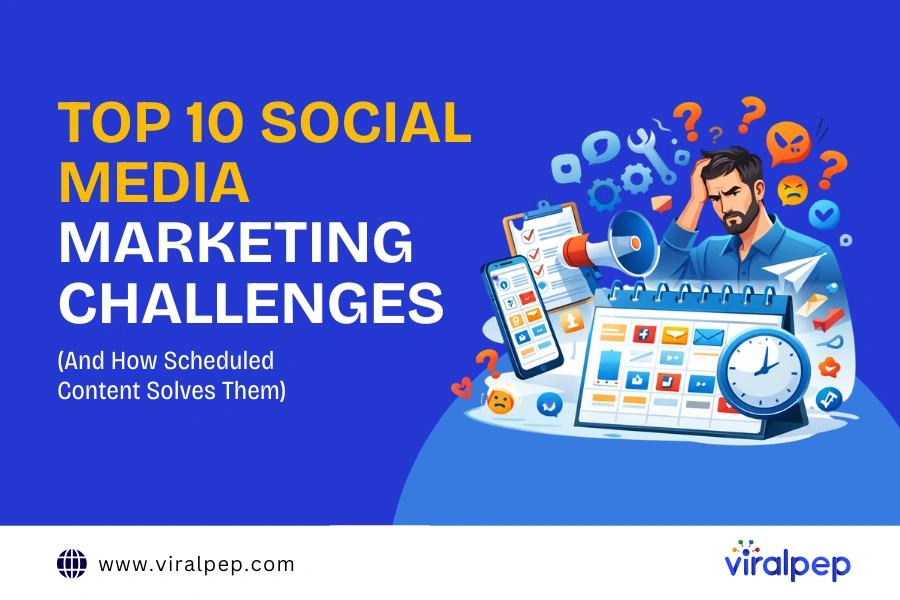 TOP 10 SOCIAL MEDIA MARKETING CHALLENGES

(And How Scheduled Content Solves Them)

www.viralpep.com

viralpep